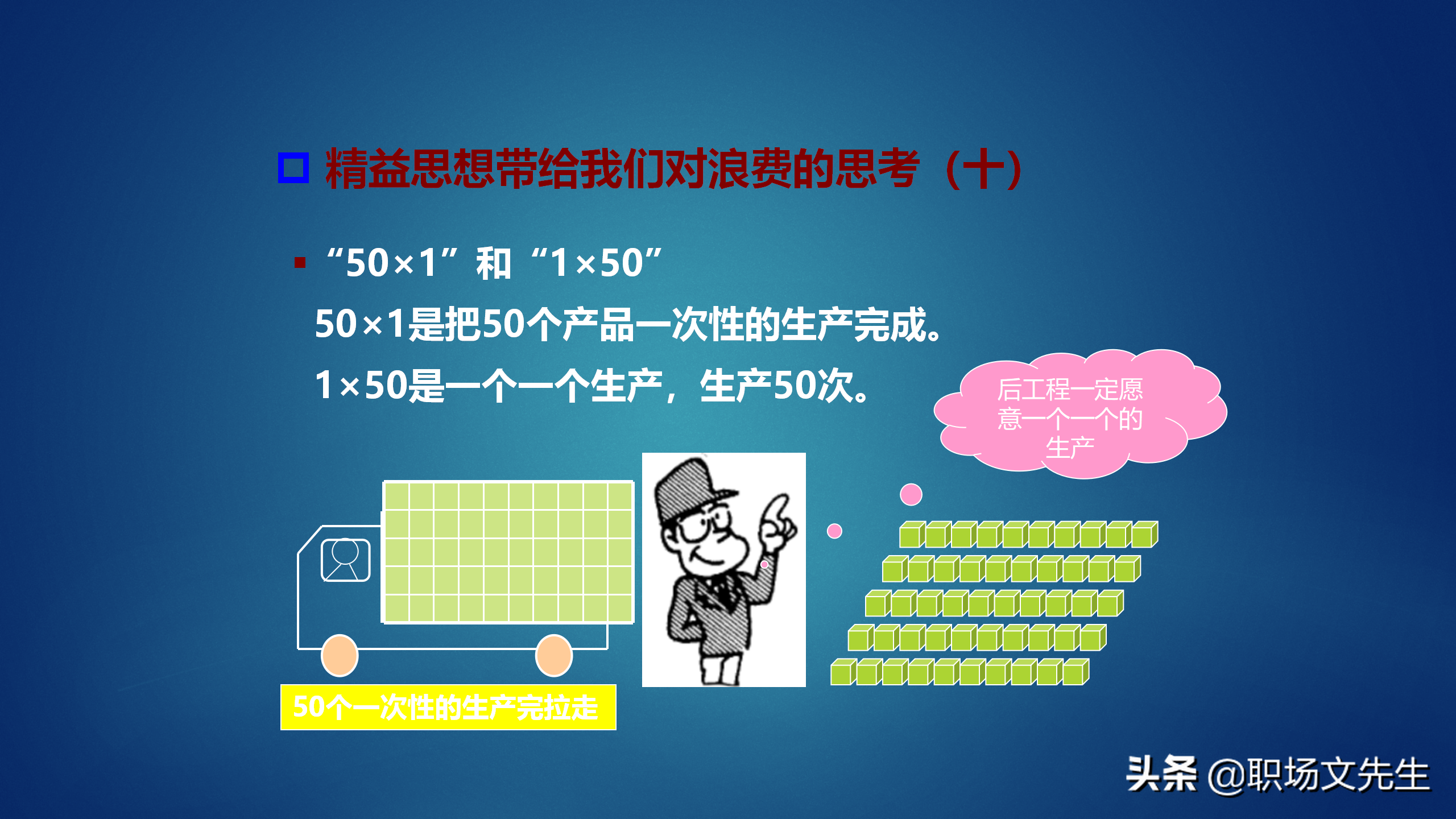 精益思想带给我们对浪费的思考（十）

“50×1”和“1×50”

50×1是把50个产品一次性的生产完成。

1×50是一个一个生产，生产50次。

后工程一定愿意一个一个的生产

50个一次性的生产完拉走

头条 @职场文先生